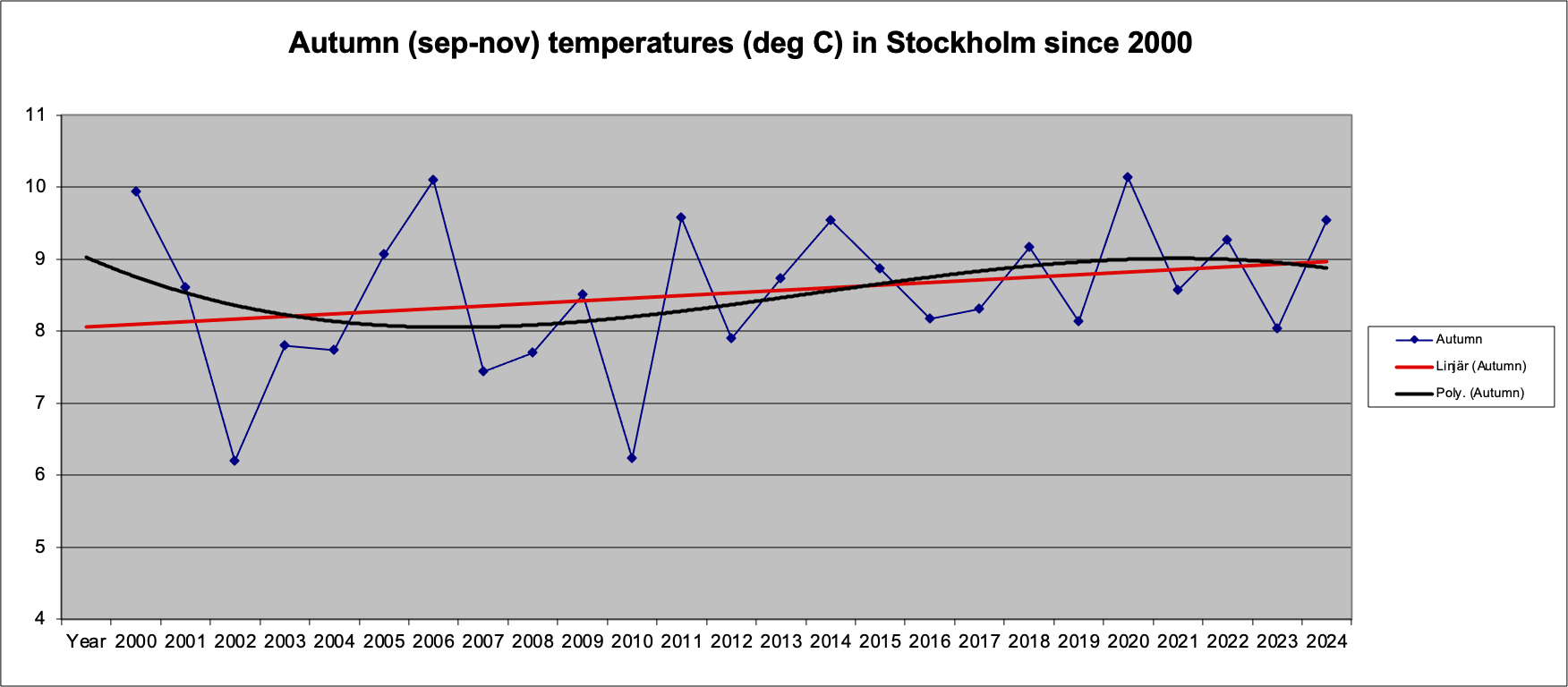 Autumn (sep-nov) temperatures (deg C) in Stockholm since 2000

11
10
9
8
7
6
5
4

Year 2000 2001 2002 2003 2004 2005 2006 2007 2008 2009 2010 2011 2012 2013 2014 2015 2016 2017 2018 2019 2020 2021 2022 2023 2024

Autumn
Linjär (Autumn)
Poly. (Autumn)